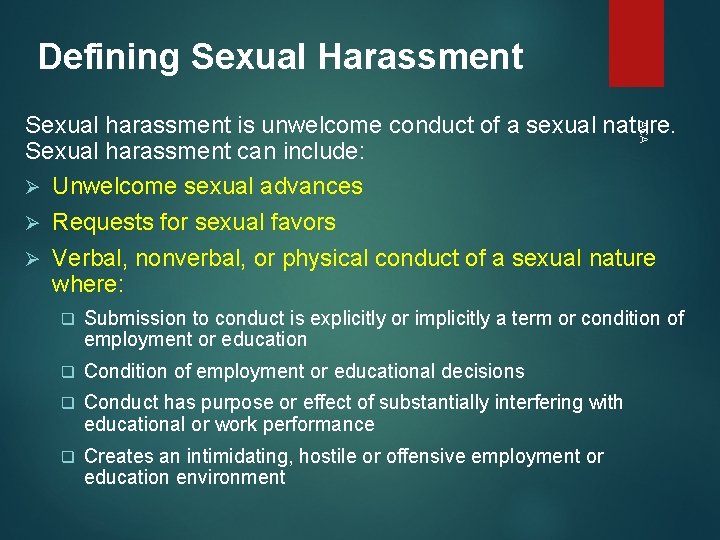 Defining Sexual Harassment

Sexual harassment is unwelcome conduct of a sexual nature. Sexual harassment can include:

➢ Unwelcome sexual advances

➢ Requests for sexual favors

➢ Verbal, nonverbal, or physical conduct of a sexual nature where:

☐ Submission to conduct is explicitly or implicitly a term or condition of employment or education

☐ Condition of employment or educational decisions

☐ Conduct has purpose or effect of substantially interfering with educational or work performance

☐ Creates an intimidating, hostile or offensive employment or education environment